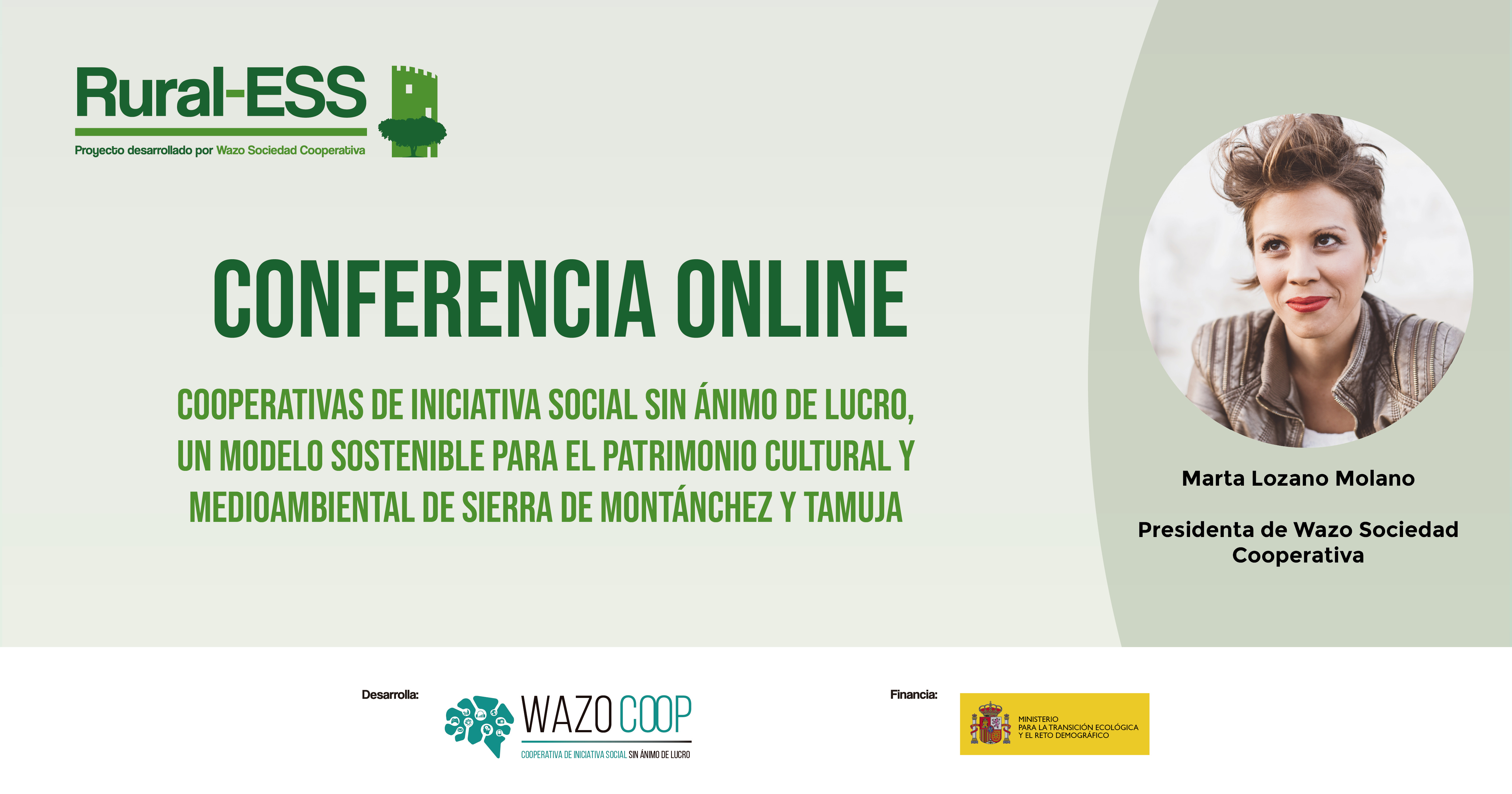 Rural-ESS

Proyecto desarrollado por Wazo Sociedad Cooperativa

CONFERENCIA ONLINE

COOPERATIVAS DE INICIATIVA SOCIAL SIN ÁNIMO DE LUCRO, UN MODELO SOSTENIBLE PARA EL PATRIMONIO CULTURAL Y MEDIOAMBIENTAL DE SIERRA DE MONTÁNCHEZ Y TAMUJA

Marta Lozano Molano

Presidenta de Wazo Sociedad Cooperativa

Desarrolla:

WAZO COOP

COOPERATIVA DE INICIATIVA SOCIAL SIN ÁNIMO DE LUCRO

Financia:

MINISTERIO PARA LA TRANSICIÓN ECOLÓGICA Y EL RETO DEMOGRÁFICO